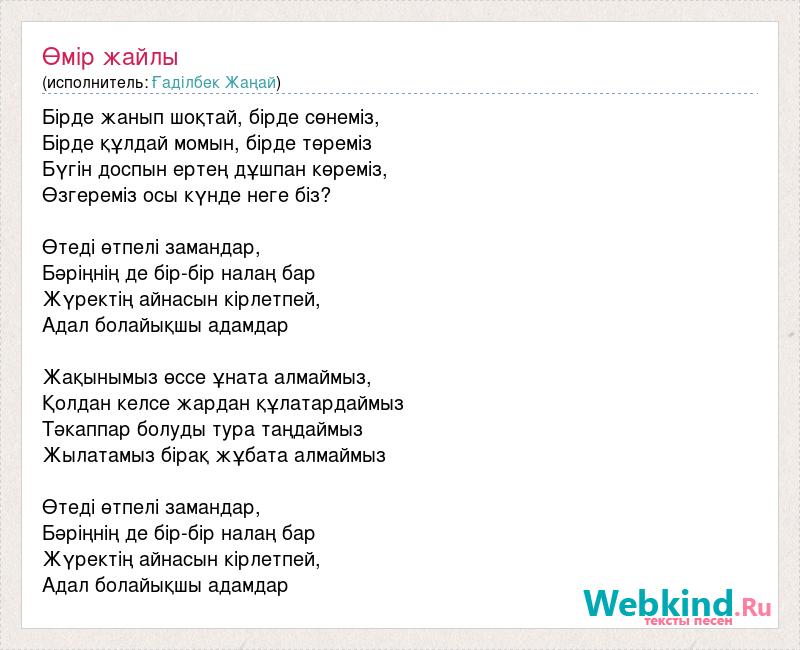 Өмір жайлы
(исполнитель: Ғаділбек Жаңай)

Бірде жанып шоқтай, бірде сөнеміз,
Бірде құлдай момын, бірде төреміз
Бүгін доспын ертең дұшпан көреміз,
Өзгереміз осы күнде неге біз?

Өтеді өтпелі замандар,
Бәріңнің де бір-бір налаң бар
Жүректің айнасын кірлетпей,
Адал болайықшы адамдар

Жақынымыз өссе ұната алмаймыз,
Қолдан келсе жардан құлатардаймыз
Тәкаппар болуды тура таңдаймыз
Жылатамыз бірақ жұбата алмаймыз

Өтеді өтпелі замандар,
Бәріңнің де бір-бір налаң бар
Жүректің айнасын кірлетпей,
Адал болайықшы адамдар

Webkind.Ru
тексты песен